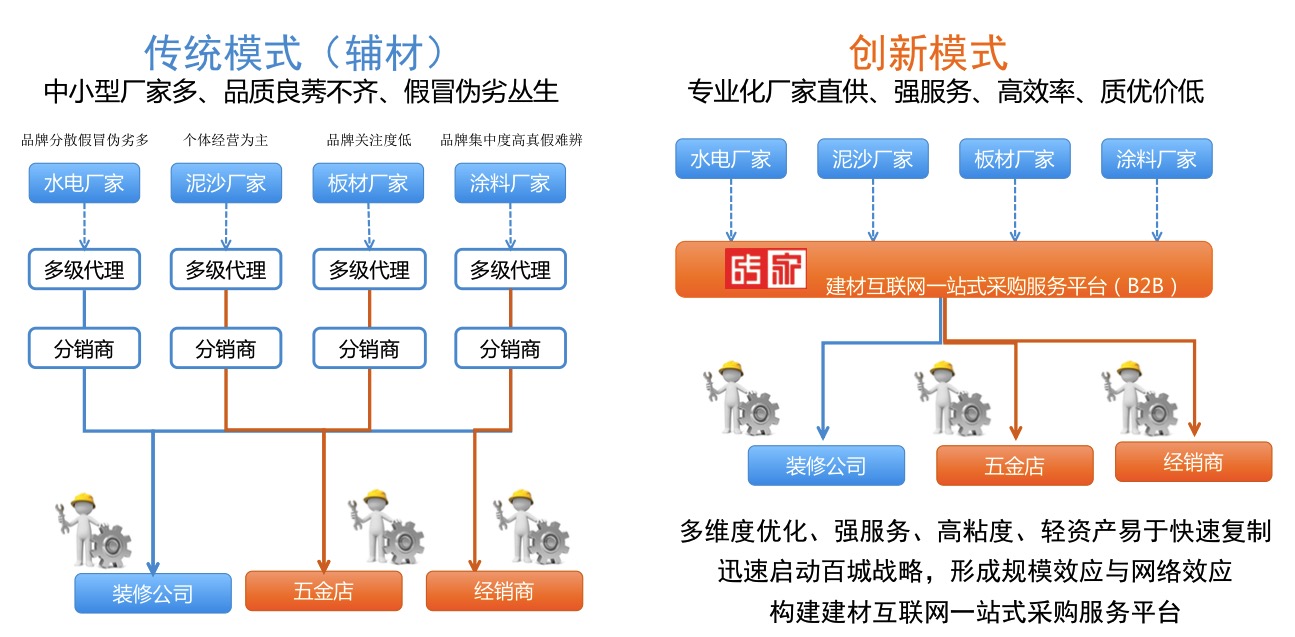 传统模式（辅材）
中小型厂家多、品质良莠不齐、假冒伪劣丛生

品牌分散假冒伪劣多
个体经营为主
品牌关注度低
品牌集中度高真假难辨

水电厂家
泥沙厂家
板材厂家
涂料厂家

多级代理
多级代理
多级代理
多级代理

分销商
分销商
分销商
分销商

装修公司
五金店
经销商

创新模式
专业化厂家直供、强服务、高效率、质优价低

水电厂家
泥沙厂家
板材厂家
涂料厂家

砖家
建材互联网一站式采购服务平台（B2B）

装修公司
五金店
经销商

多维度优化、强服务、高粘度、轻资产易于快速复制
迅速启动百城战略，形成规模效应与网络效应
构建建材互联网一站式采购服务平台